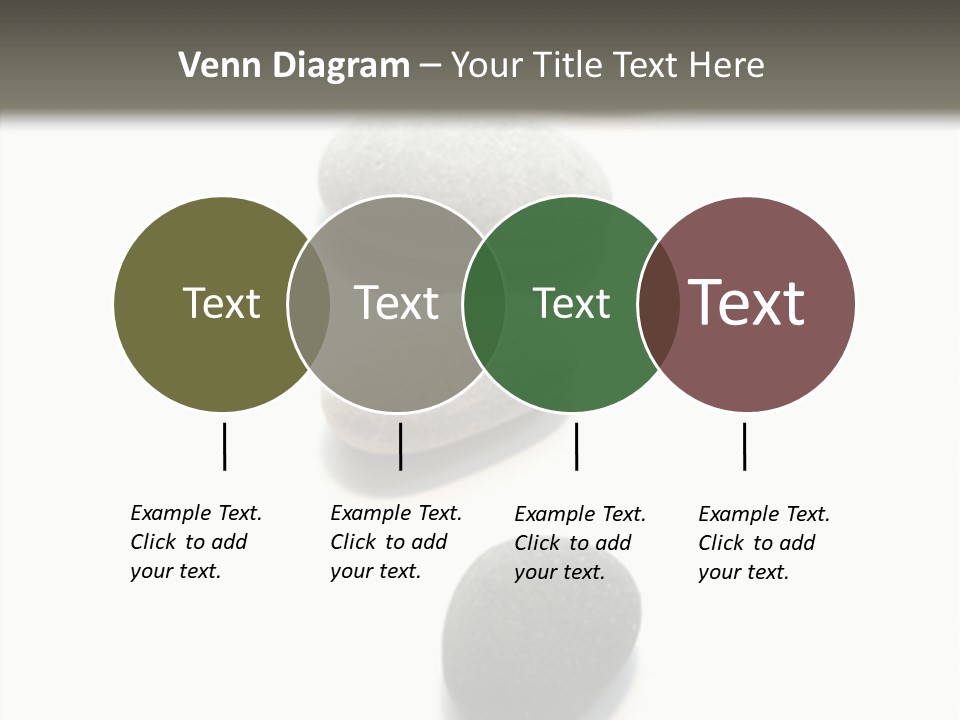 Venn Diagram – Your Title Text Here

Text

Text

Text

Text

Example Text. Click to add your text.

Example Text. Click to add your text.

Example Text. Click to add your text.

Example Text. Click to add your text.